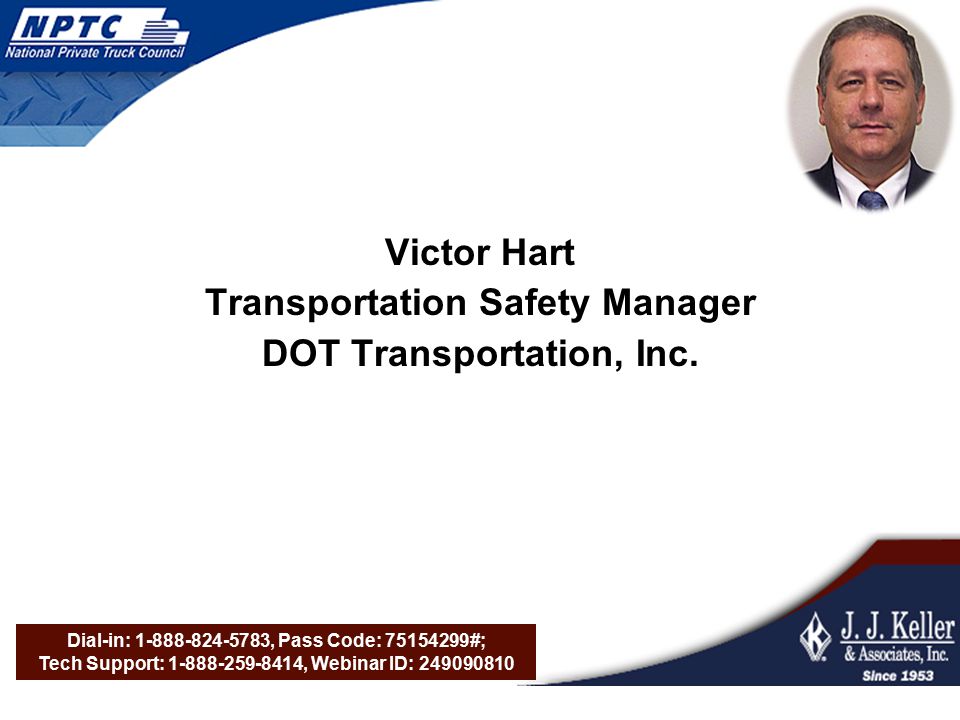 NPTC
National Private Truck Council

Victor Hart
Transportation Safety Manager
DOT Transportation, Inc.

Dial-in: 1-888-824-5783, Pass Code: 75154299#;
Tech Support: 1-888-259-8414, Webinar ID: 249090810

J. J. Keller
& Associates, Inc.
Since 1953